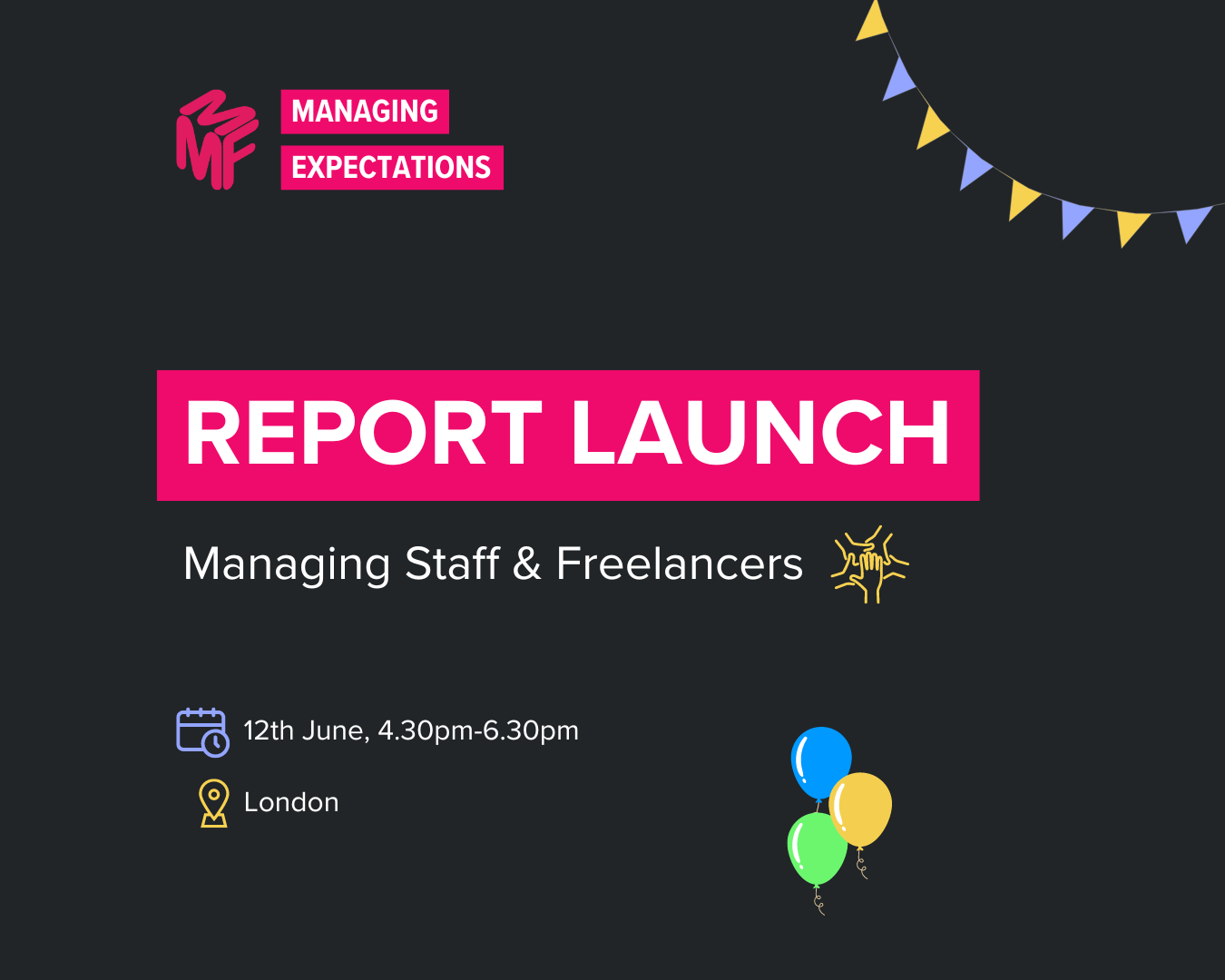 MMF

MANAGING
EXPECTATIONS

REPORT LAUNCH

Managing Staff & Freelancers

12th June, 4.30pm-6.30pm

London